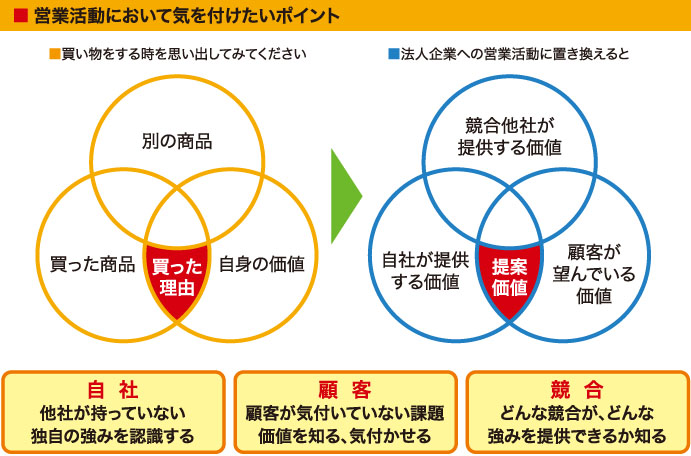 ■ 営業活動において気を付けたいポイント

■買い物をする時を思い出してみてください

別の商品

買った商品

買った理由

自身の価値

■法人企業への営業活動に置き換えると

競合他社が提供する価値

自社が提供する価値

提案価値

顧客が望んでいる価値

自 社
他社が持っていない独自の強みを認識する

顧 客
顧客が気付いていない課題価値を知る、気付かせる

競 合
どんな競合が、どんな強みを提供できるか知る